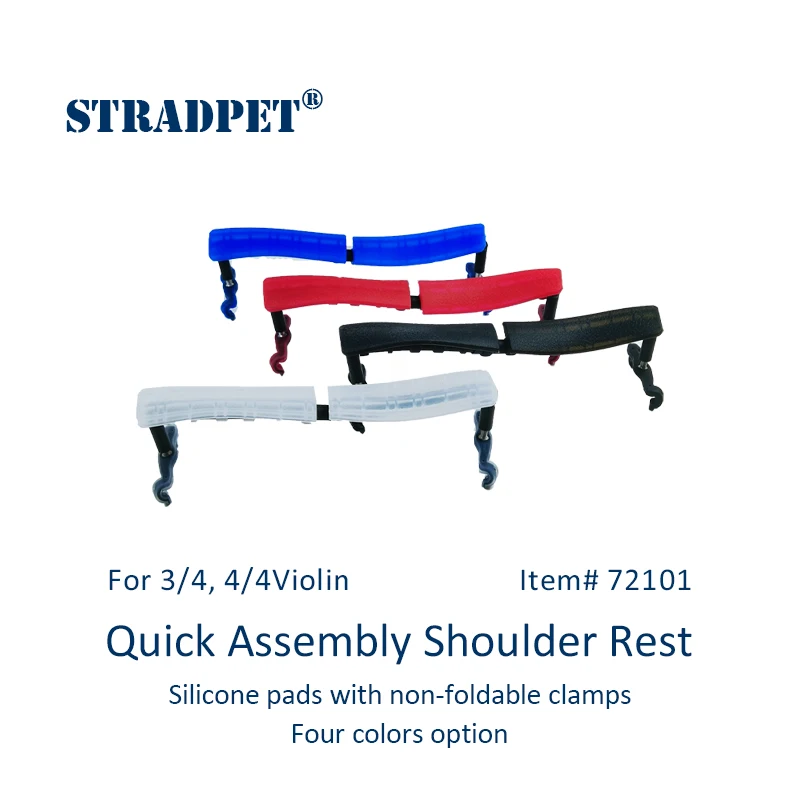 STRADPET®

For 3/4, 4/4Violin

Item# 72101

Quick Assembly Shoulder Rest

Silicone pads with non-foldable clamps

Four colors option